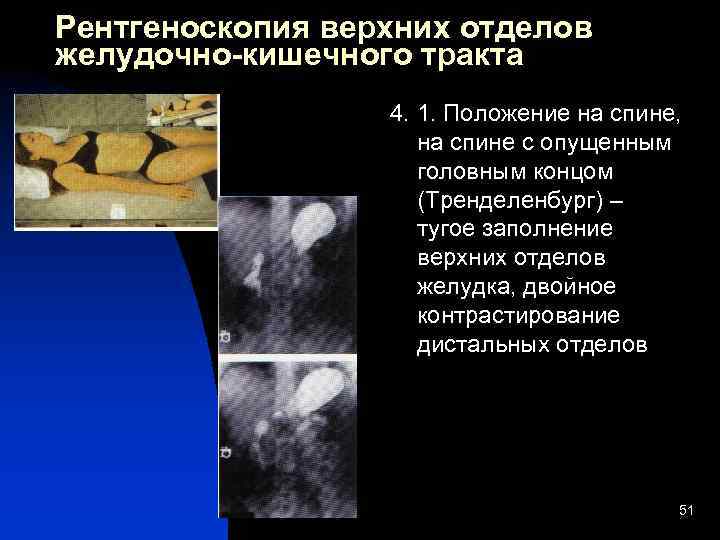 Рентгеноскопия верхних отделов желудочно-кишечного тракта

4. 1. Положение на спине, на спине с опущенным головным концом (Тренделенбург) – тугое заполнение верхних отделов желудка, двойное контрастирование дистальных отделов

51